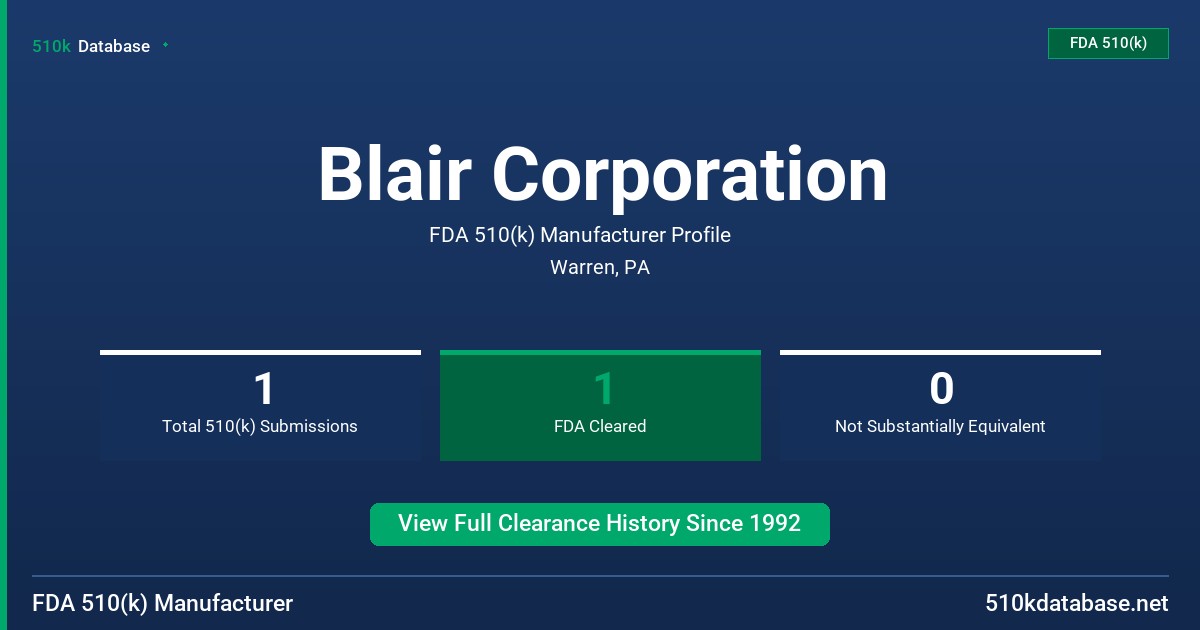 510k Database

FDA 510(k)

Blair Corporation

FDA 510(k) Manufacturer Profile

Warren, PA

1
Total 510(k) Submissions

1
FDA Cleared

0
Not Substantially Equivalent

View Full Clearance History Since 1992

FDA 510(k) Manufacturer

510kdatabase.net